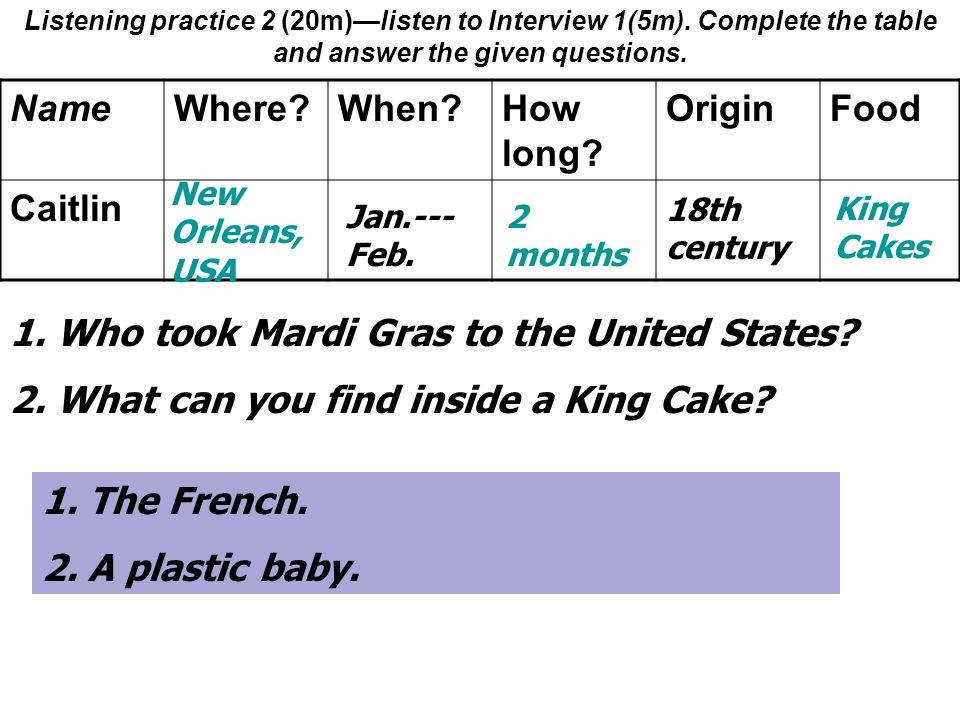 Listening practice 2 (20m)—listen to Interview 1(5m). Complete the table and answer the given questions.

| Name | Where? | When? | How long? | Origin | Food |
|---|---|---|---|---|---|
| Caitlin | New Orleans, USA | Jan.--- Feb. | 2 months | 18th century | King Cakes |

1. Who took Mardi Gras to the United States?

2. What can you find inside a King Cake?

1. The French.

2. A plastic baby.